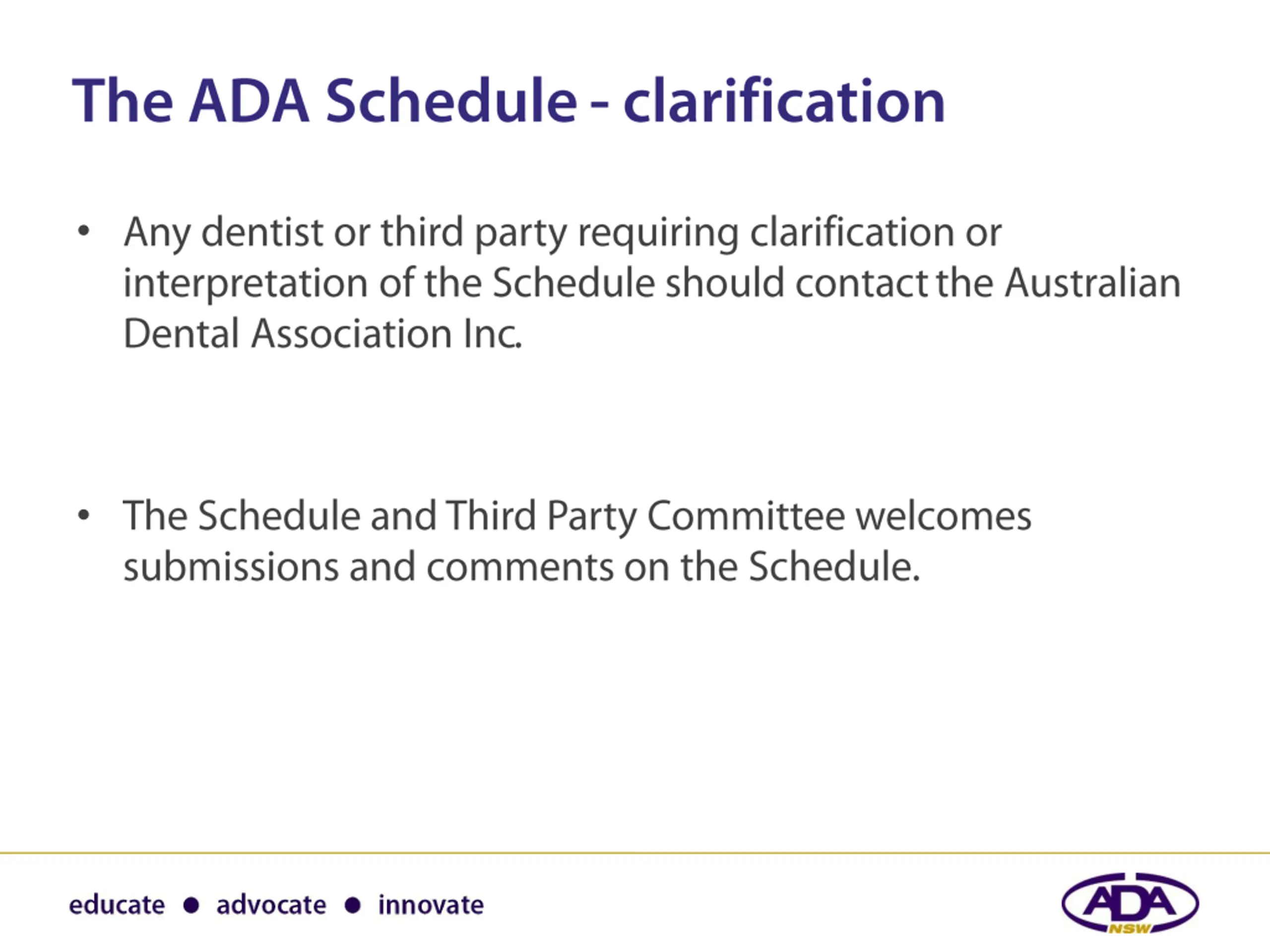 The ADA Schedule - clarification

• Any dentist or third party requiring clarification or interpretation of the Schedule should contact the Australian Dental Association Inc.

• The Schedule and Third Party Committee welcomes submissions and comments on the Schedule.

educate ● advocate ● innovate

ADA NSW